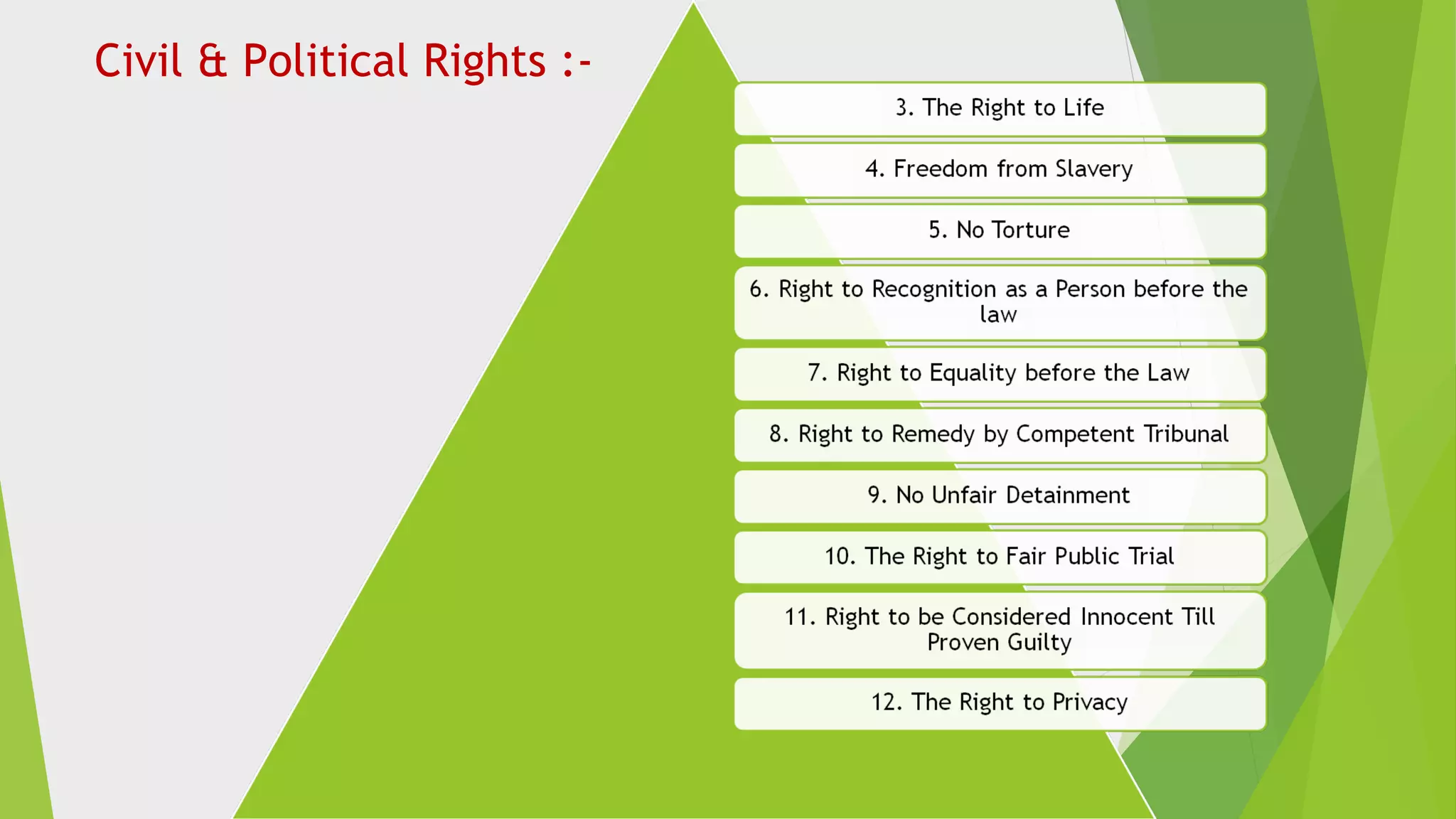 Civil & Political Rights :-

3. The Right to Life

4. Freedom from Slavery

5. No Torture

6. Right to Recognition as a Person before the law

7. Right to Equality before the Law

8. Right to Remedy by Competent Tribunal

9. No Unfair Detainment

10. The Right to Fair Public Trial

11. Right to be Considered Innocent Till Proven Guilty

12. The Right to Privacy